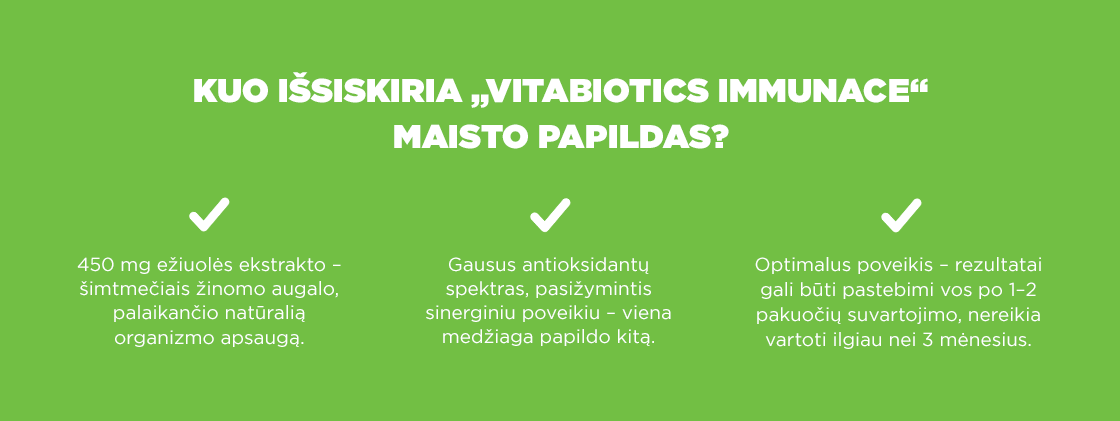 KUO IŠSISKIRIA „VITABIOTICS IMMUNACE“ MAISTO PAPILDAS?

450 mg ežiuolės ekstrakto – šimtmečiais žinomo augalo, palaikančio natūralią organizmo apsaugą.

Gausus antioksidantų spektras, pasižymintis sinerginiu poveikiu – viena medžiaga papildo kitą.

Optimalus poveikis – rezultatai gali būti pastebimi vos po 1–2 pakuočių suvartojimo, nereikia vartoti ilgiau nei 3 mėnesius.